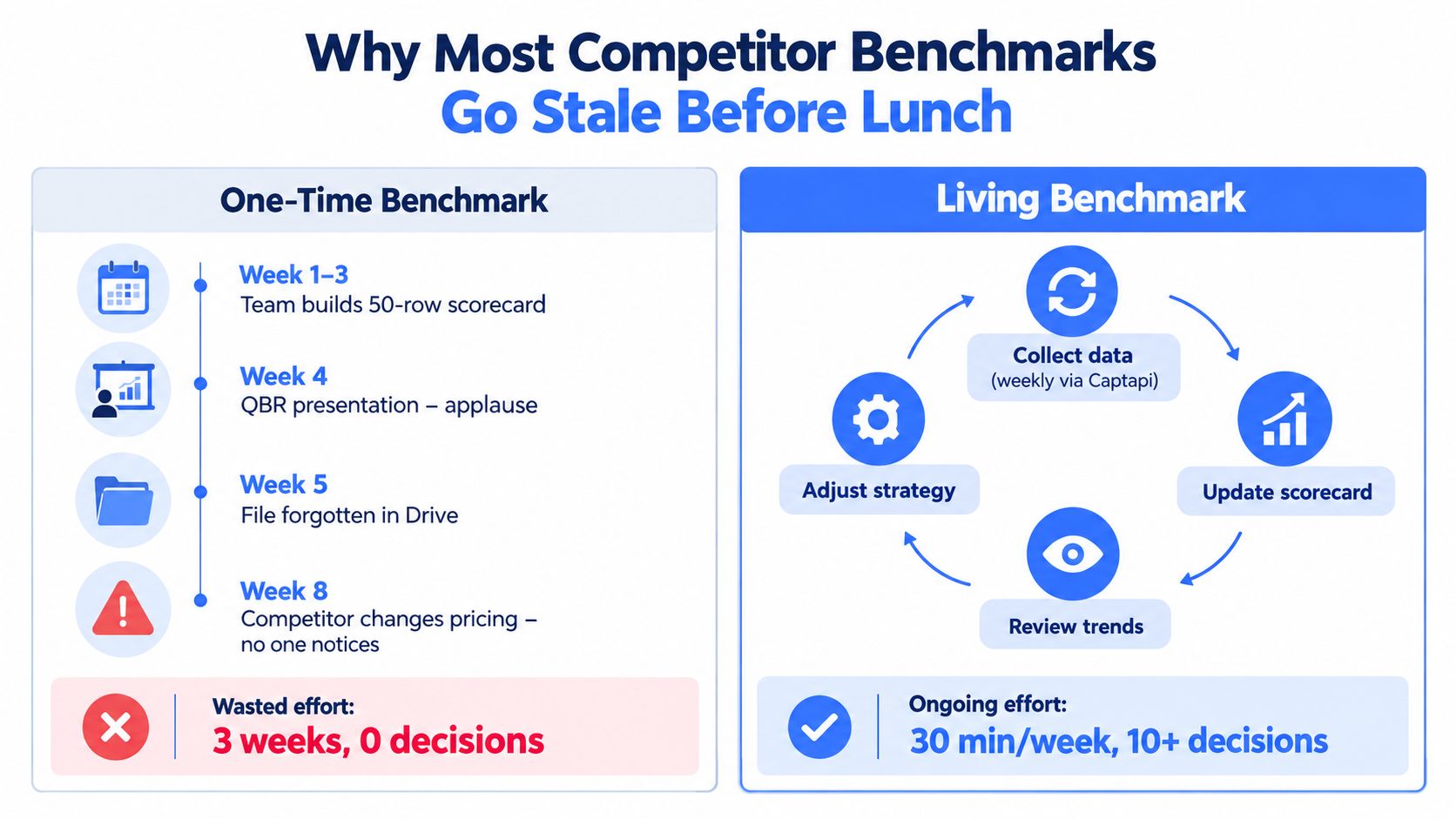 Why Most Competitor Benchmarks
Go Stale Before Lunch

One-Time Benchmark

Week 1–3
Team builds 50-row scorecard

Week 4
QBR presentation – applause

Week 5
File forgotten in Drive

Week 8
Competitor changes pricing – no one notices

Wasted effort:
3 weeks, 0 decisions

Living Benchmark

Collect data
(weekly via Captapi)

Update scorecard

Review trends

Adjust strategy

Ongoing effort:
30 min/week, 10+ decisions